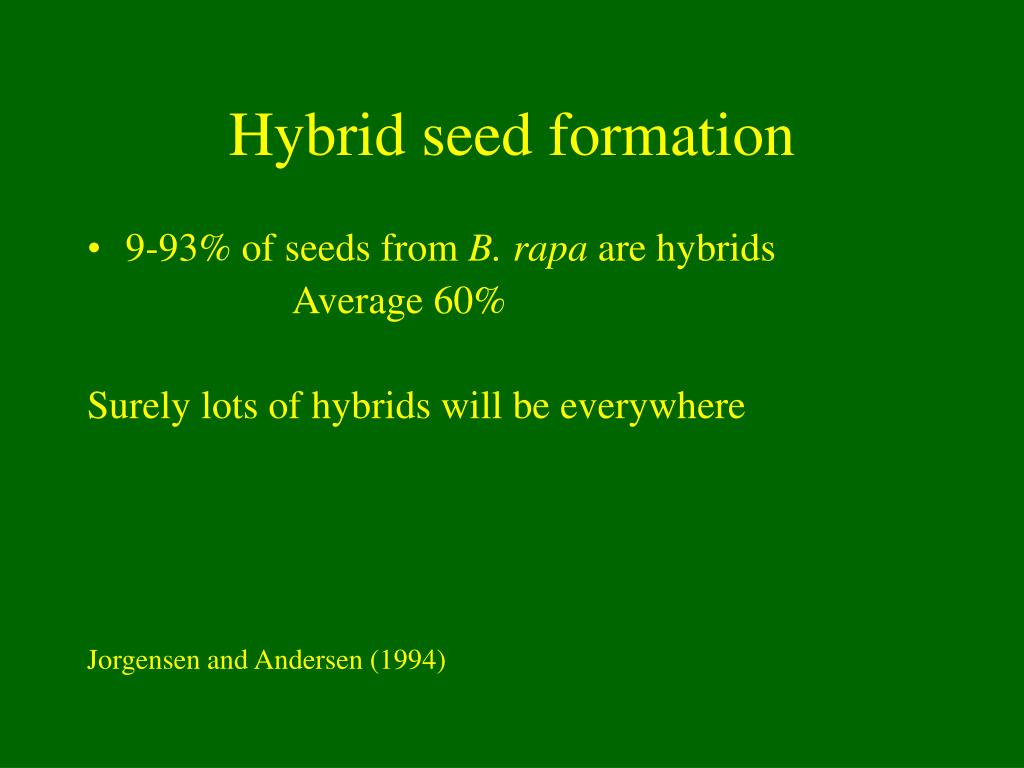 Hybrid seed formation

• 9-93% of seeds from B. rapa are hybrids
Average 60%

Surely lots of hybrids will be everywhere

Jorgensen and Andersen (1994)